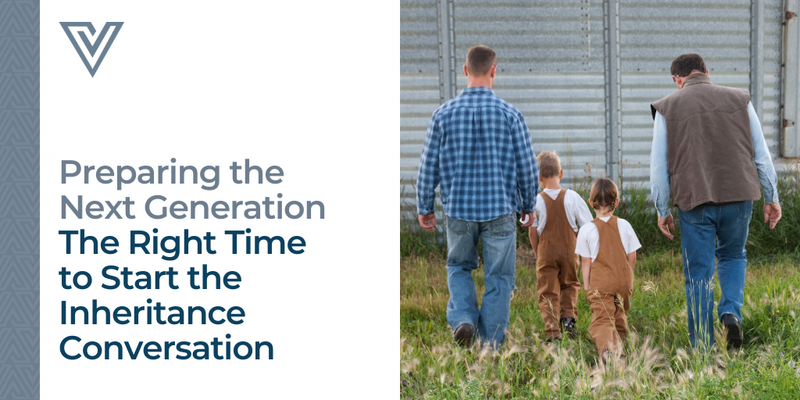 Preparing the Next Generation
The Right Time to Start the Inheritance Conversation